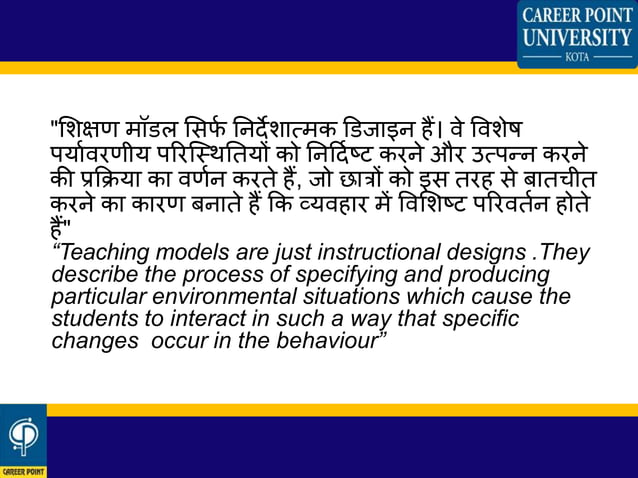 CAREER POINT UNIVERSITY
KOTA

"शिक्षण मॉडल सिर्फ निर्देशात्मक डिजाइन हैं। वे विशेष पर्यावरणीय परिस्थितियों को निर्दिष्ट करने और उत्पन्न करने की प्रक्रिया का वर्णन करते हैं, जो छात्रों को इस तरह से बातचीत करने का कारण बनाते हैं कि व्यवहार में विशिष्ट परिवर्तन होते हैं"
"Teaching models are just instructional designs .They describe the process of specifying and producing particular environmental situations which cause the students to interact in such a way that specific changes occur in the behaviour"

CAREER POINT